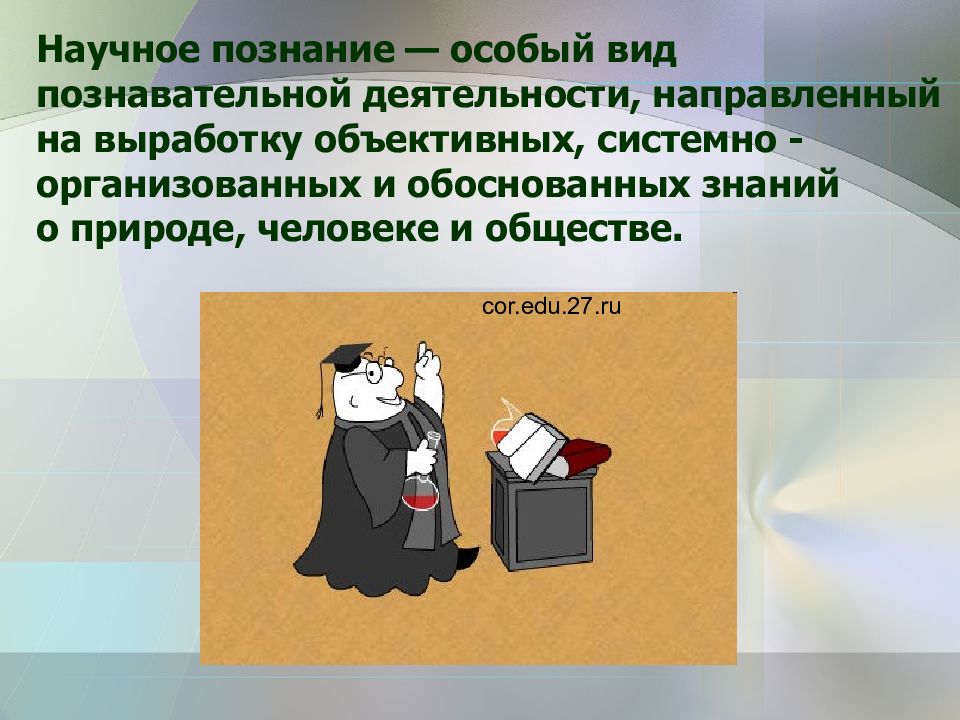 Научное познание — особый вид познавательной деятельности, направленный на выработку объективных, системно - организованных и обоснованных знаний о природе, человеке и обществе.

cor.edu.27.ru